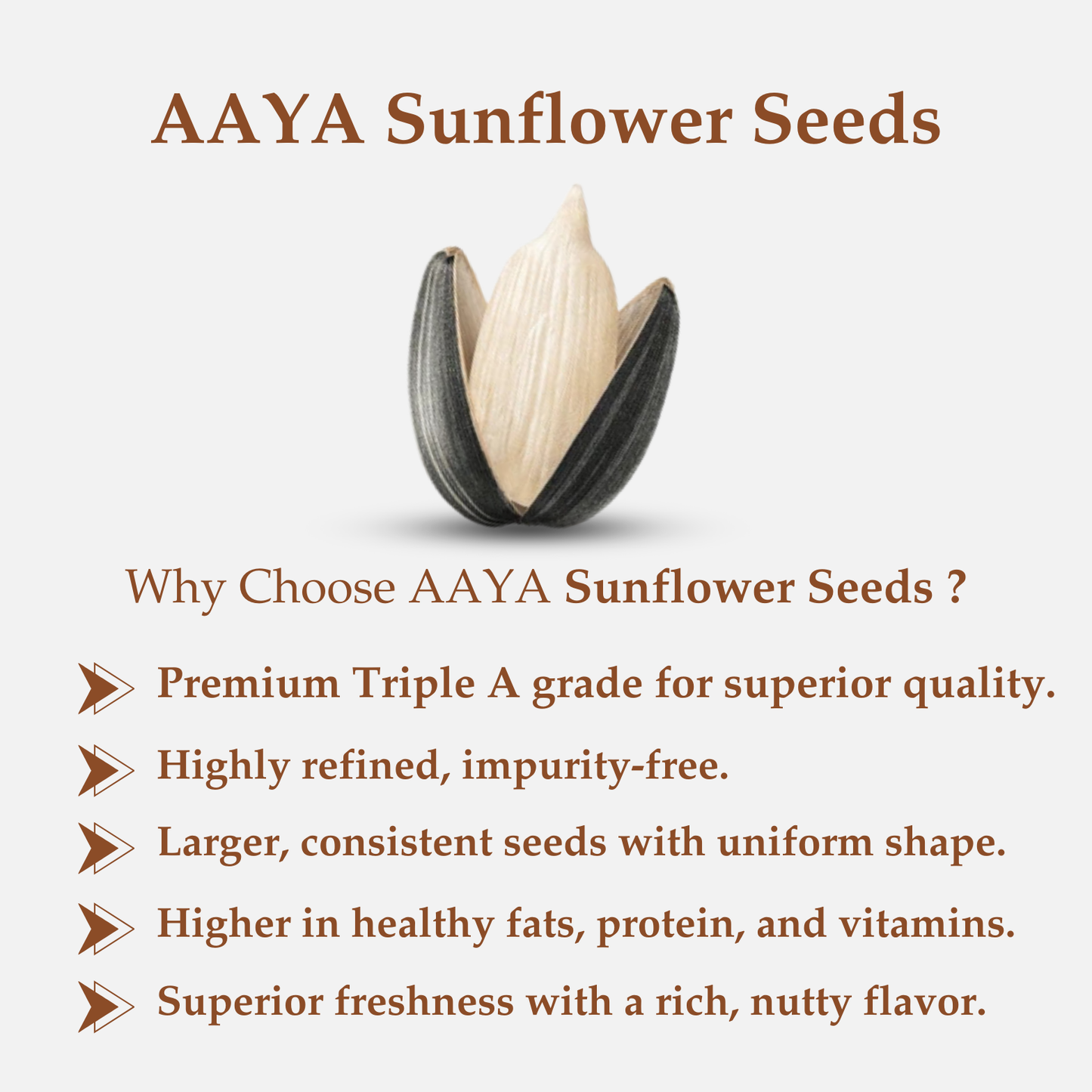 AAYA Sunflower Seeds

Why Choose AAYA Sunflower Seeds ?

Premium Triple A grade for superior quality.

Highly refined, impurity-free.

Larger, consistent seeds with uniform shape.

Higher in healthy fats, protein, and vitamins.

Superior freshness with a rich, nutty flavor.